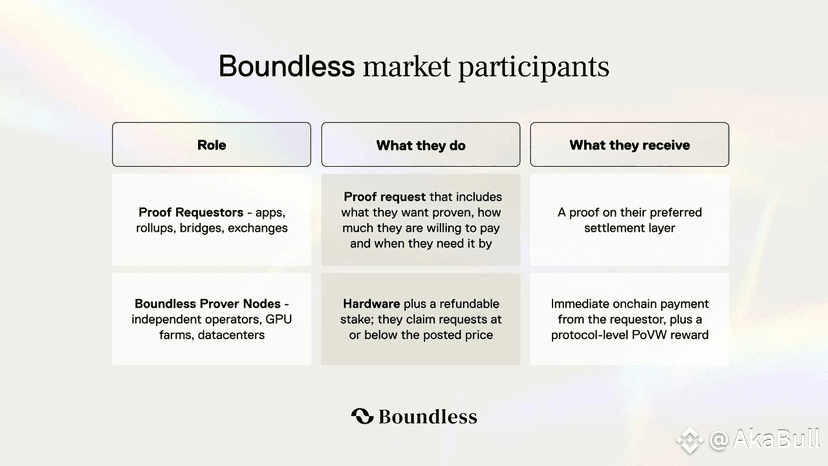 Boundless market participants

| Role | What they do | What they receive |
|---|---|---|
| Proof Requestors - apps, rollups, bridges, exchanges | Proof request that includes what they want proven, how much they are willing to pay and when they need it by | A proof on their preferred settlement layer |
| Boundless Prover Nodes - independent operators, GPU farms, datacenters | Hardware plus a refundable stake; they claim requests at or below the posted price | Immediate onchain payment from the requestor, plus a protocol-level PoVW reward |

Boundless

@AkaBull